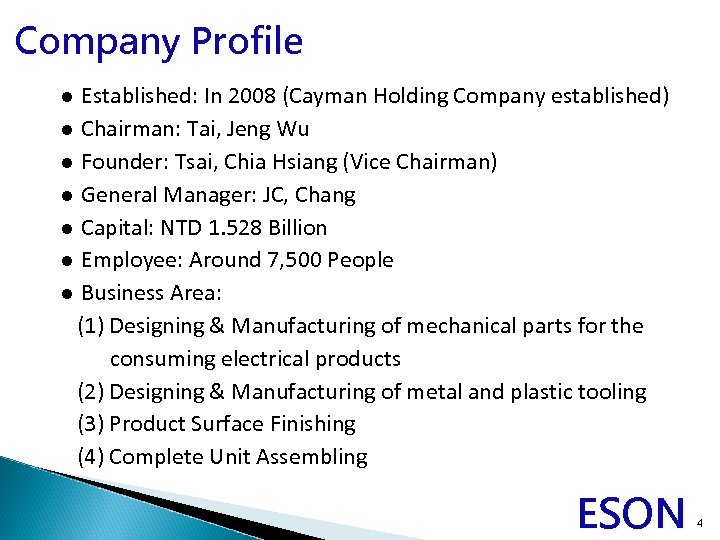 Company Profile

● Established: In 2008 (Cayman Holding Company established)
● Chairman: Tai, Jeng Wu
● Founder: Tsai, Chia Hsiang (Vice Chairman)
● General Manager: JC, Chang
● Capital: NTD 1.528 Billion
● Employee: Around 7,500 People
● Business Area:
(1) Designing & Manufacturing of mechanical parts for the consuming electrical products
(2) Designing & Manufacturing of metal and plastic tooling
(3) Product Surface Finishing
(4) Complete Unit Assembling

ESON 4